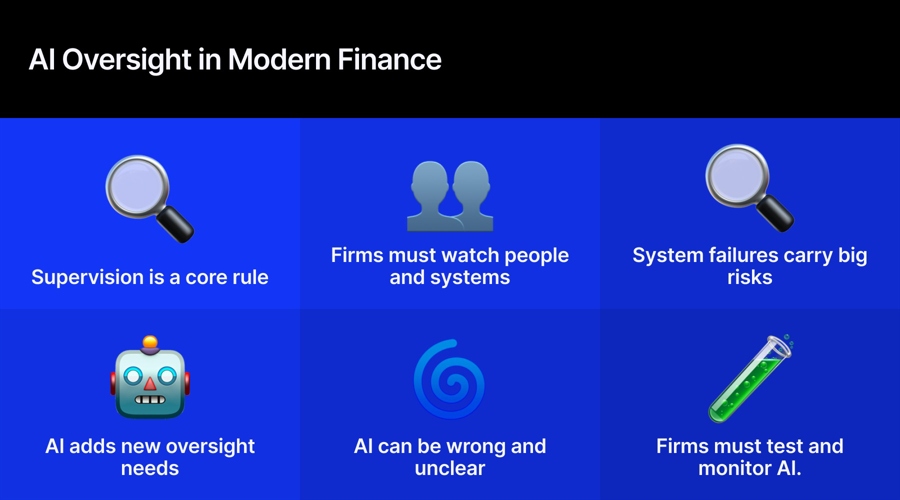 AI Oversight in Modern Finance

Supervision is a core rule

Firms must watch people and systems

System failures carry big risks

AI adds new oversight needs

AI can be wrong and unclear

Firms must test and monitor AI.